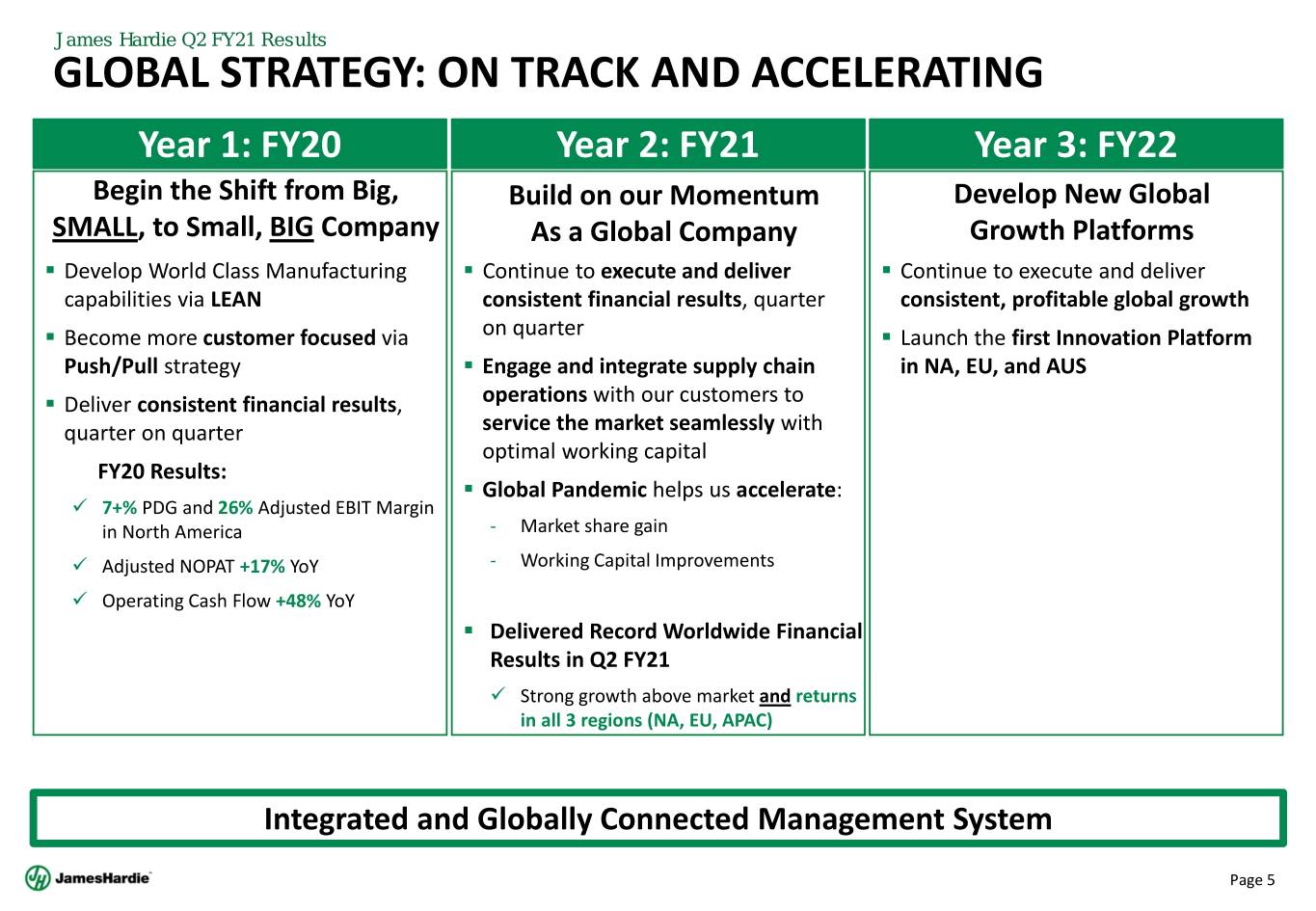 James Hardie Q2 FY21 Results

GLOBAL STRATEGY: ON TRACK AND ACCELERATING

Year 1: FY20

Begin the Shift from Big, SMALL, to Small, BIG Company

▪ Develop World Class Manufacturing capabilities via LEAN

▪ Become more customer focused via Push/Pull strategy

▪ Deliver consistent financial results, quarter on quarter

FY20 Results:

✓ 7+% PDG and 26% Adjusted EBIT Margin in North America

✓ Adjusted NOPAT +17% YoY

✓ Operating Cash Flow +48% YoY

Year 2: FY21

Build on our Momentum As a Global Company

▪ Continue to execute and deliver consistent financial results, quarter on quarter

▪ Engage and integrate supply chain operations with our customers to service the market seamlessly with optimal working capital

▪ Global Pandemic helps us accelerate:

- Market share gain

- Working Capital Improvements

▪ Delivered Record Worldwide Financial Results in Q2 FY21

✓ Strong growth above market and returns in all 3 regions (NA, EU, APAC)

Year 3: FY22

Develop New Global Growth Platforms

▪ Continue to execute and deliver consistent, profitable global growth

▪ Launch the first Innovation Platform in NA, EU, and AUS

Integrated and Globally Connected Management System

JamesHardie

Page 5